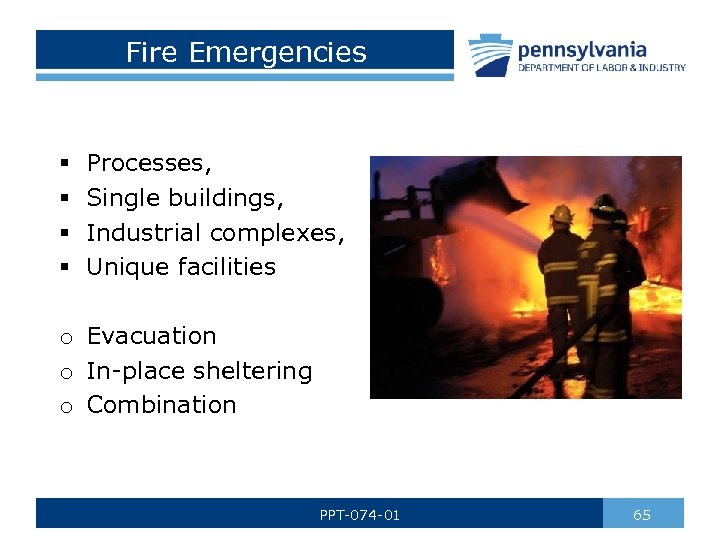 Fire Emergencies

pennsylvania
DEPARTMENT OF LABOR & INDUSTRY

▪ Processes,
▪ Single buildings,
▪ Industrial complexes,
▪ Unique facilities

o Evacuation
o In-place sheltering
o Combination

PPT-074-01

65